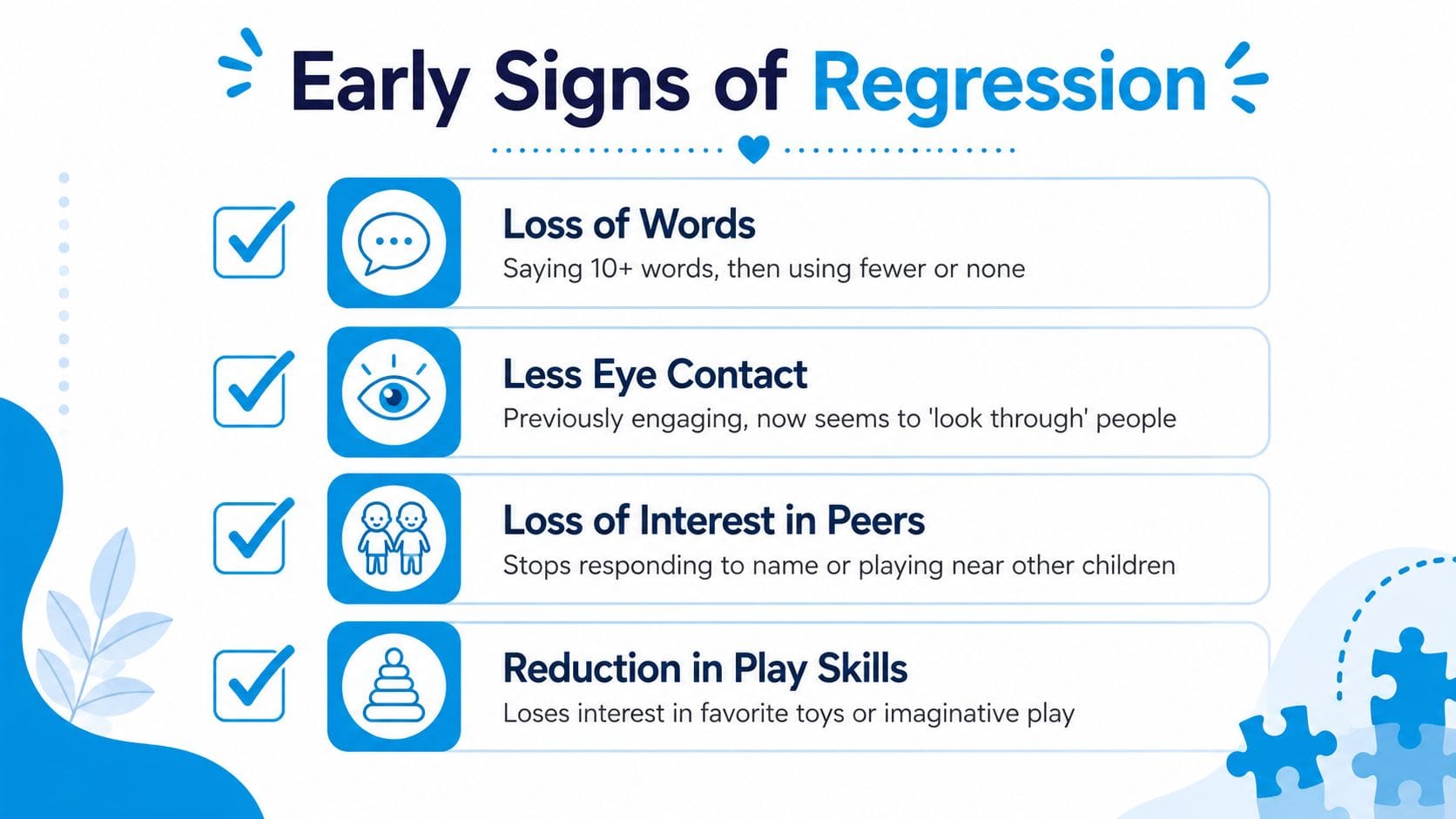 Early Signs of Regression

Loss of Words
Saying 10+ words, then using fewer or none

Less Eye Contact
Previously engaging, now seems to 'look through' people

Loss of Interest in Peers
Stops responding to name or playing near other children

Reduction in Play Skills
Loses interest in favorite toys or imaginative play